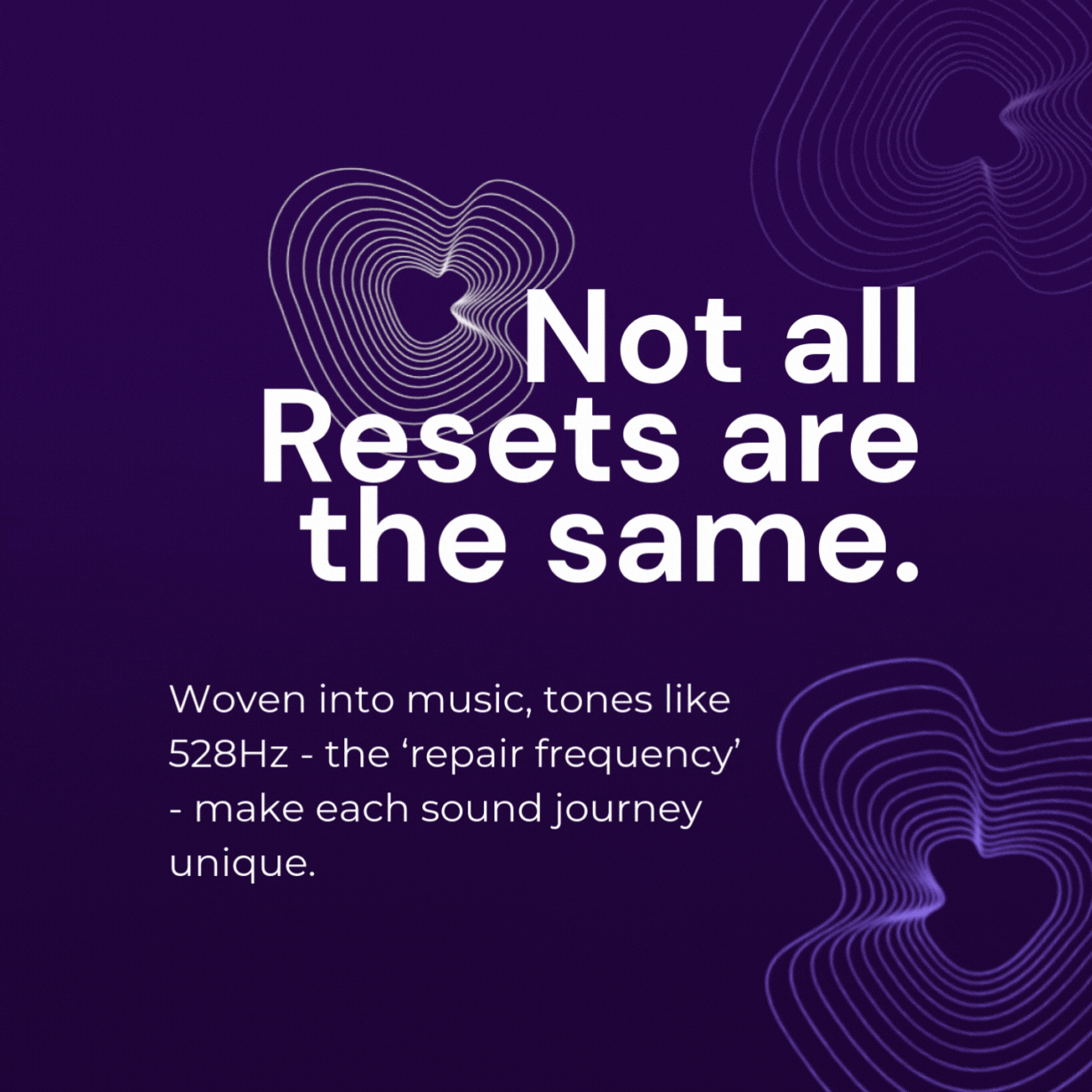 Not all Resets are the same.

Woven into music, tones like 528Hz - the ‘repair frequency’ - make each sound journey unique.